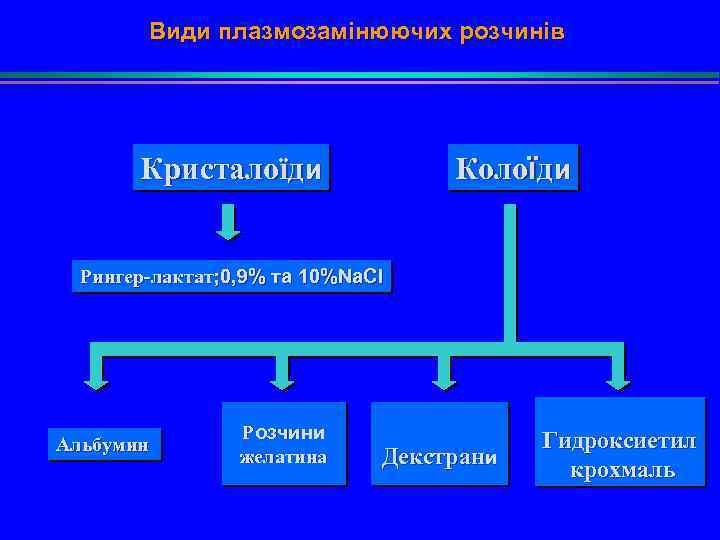 Види плазмозамінюючих розчинів

Кристалоїди

Колоїди

Рингер-лактат;0,9% та 10%NaCl

Альбумин

Розчини желатина

Декстрани

Гидроксиетил крохмаль